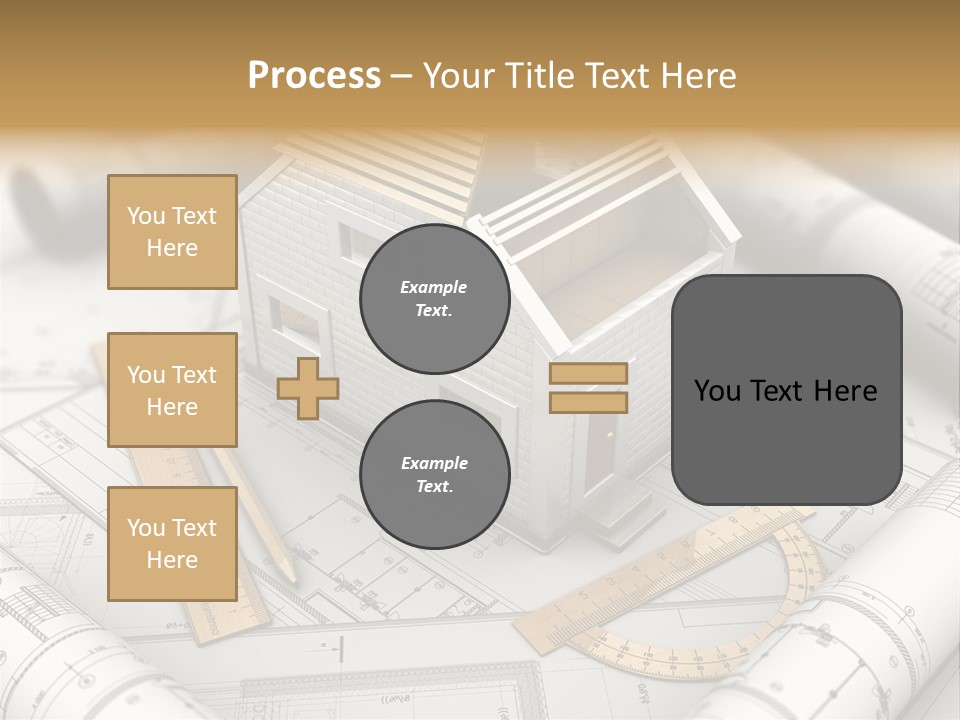 Process – Your Title Text Here

You Text Here

You Text Here

You Text Here

Example Text.

Example Text.

You Text Here